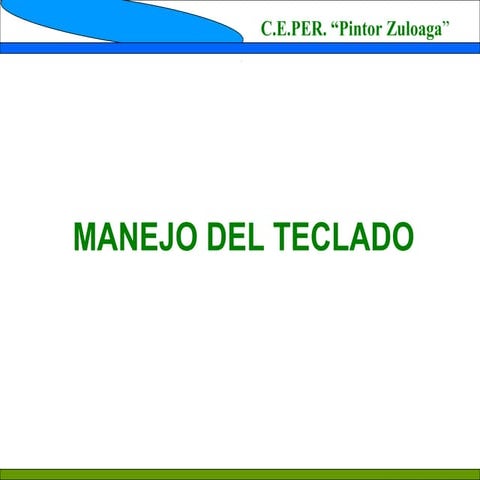 C.E.PER. “Pintor Zuloaga”

MANEJO DEL TECLADO